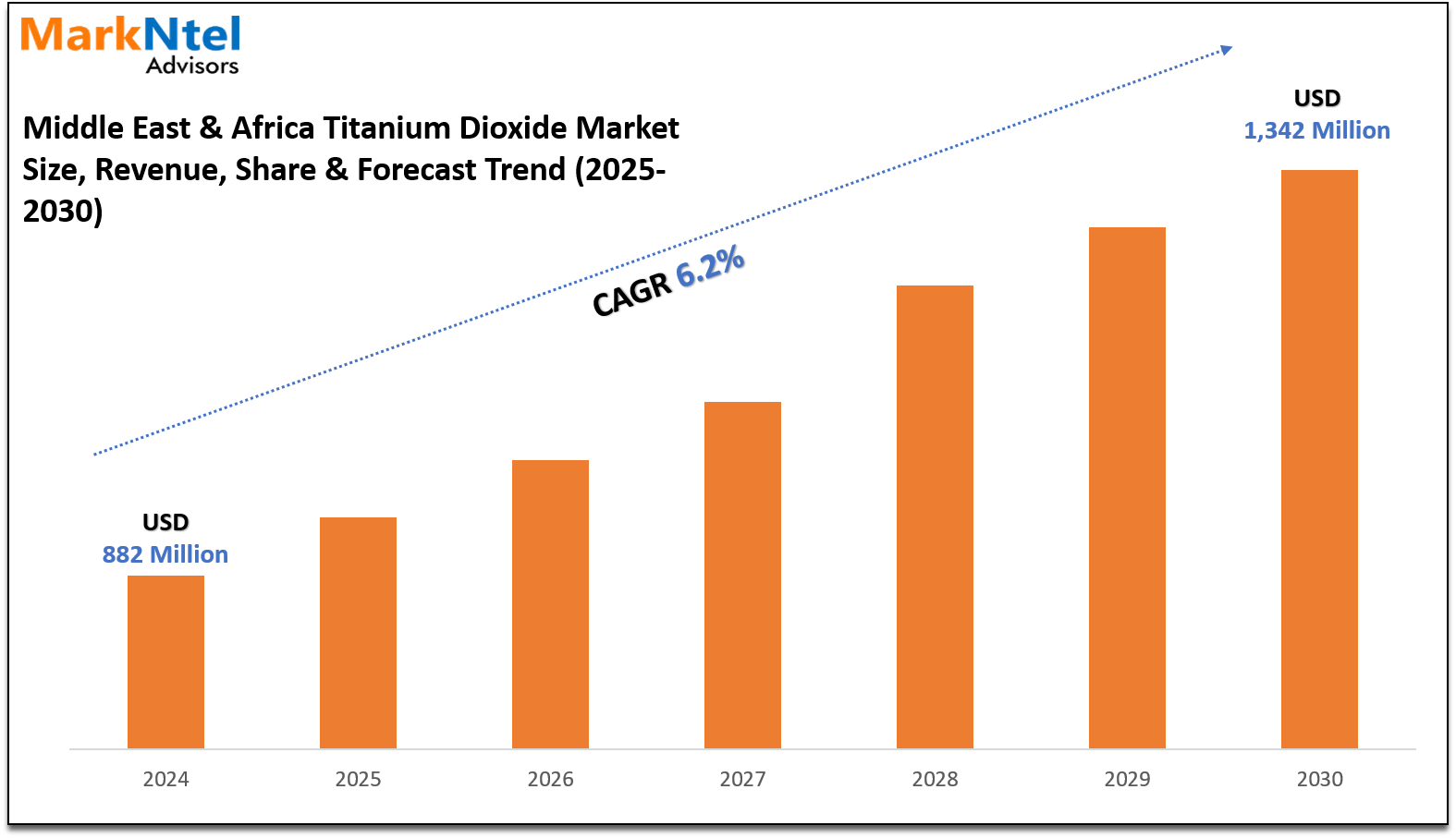 MarkNtel
Advisors

Middle East & Africa Titanium Dioxide Market Size, Revenue, Share & Forecast Trend (2025-2030)

CAGR 6.2%

USD
1,342 Million

USD
882 Million

2024
2025
2026
2027
2028
2029
2030